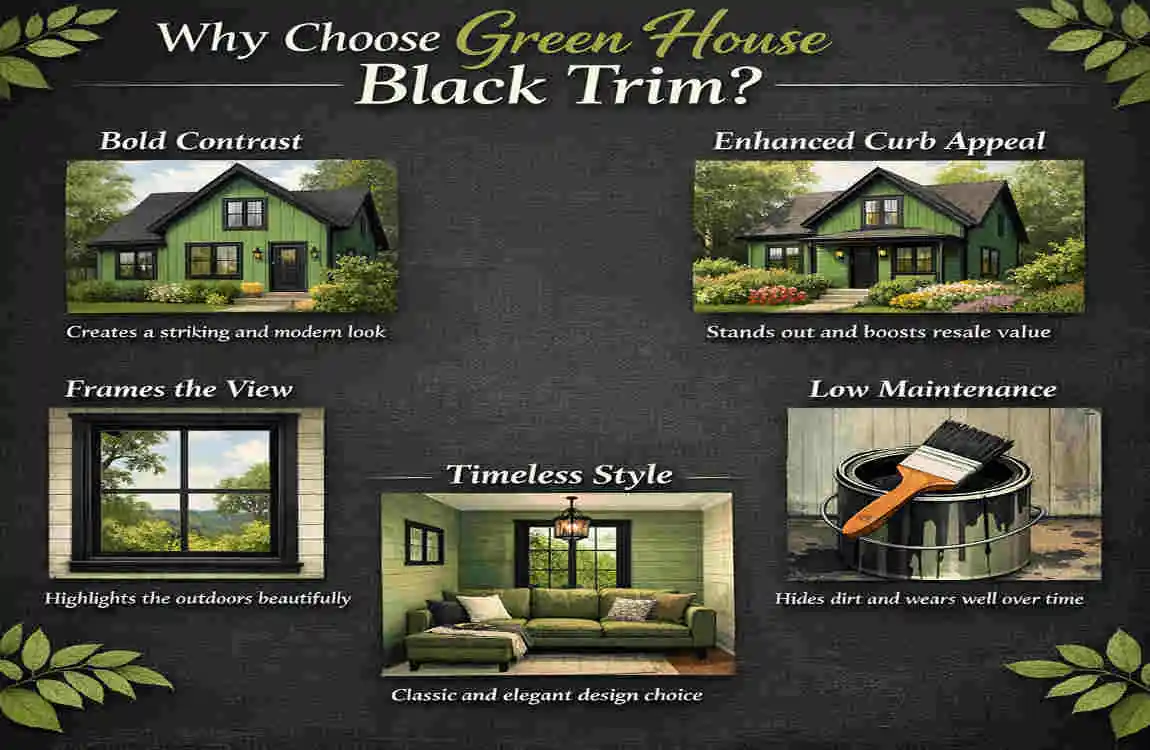 Why Choose Green House Black Trim?

Bold Contrast

Creates a striking and modern look

Enhanced Curb Appeal

Stands out and boosts resale value

Frames the View

Highlights the outdoors beautifully

Timeless Style

Classic and elegant design choice

Low Maintenance

Hides dirt and wears well over time